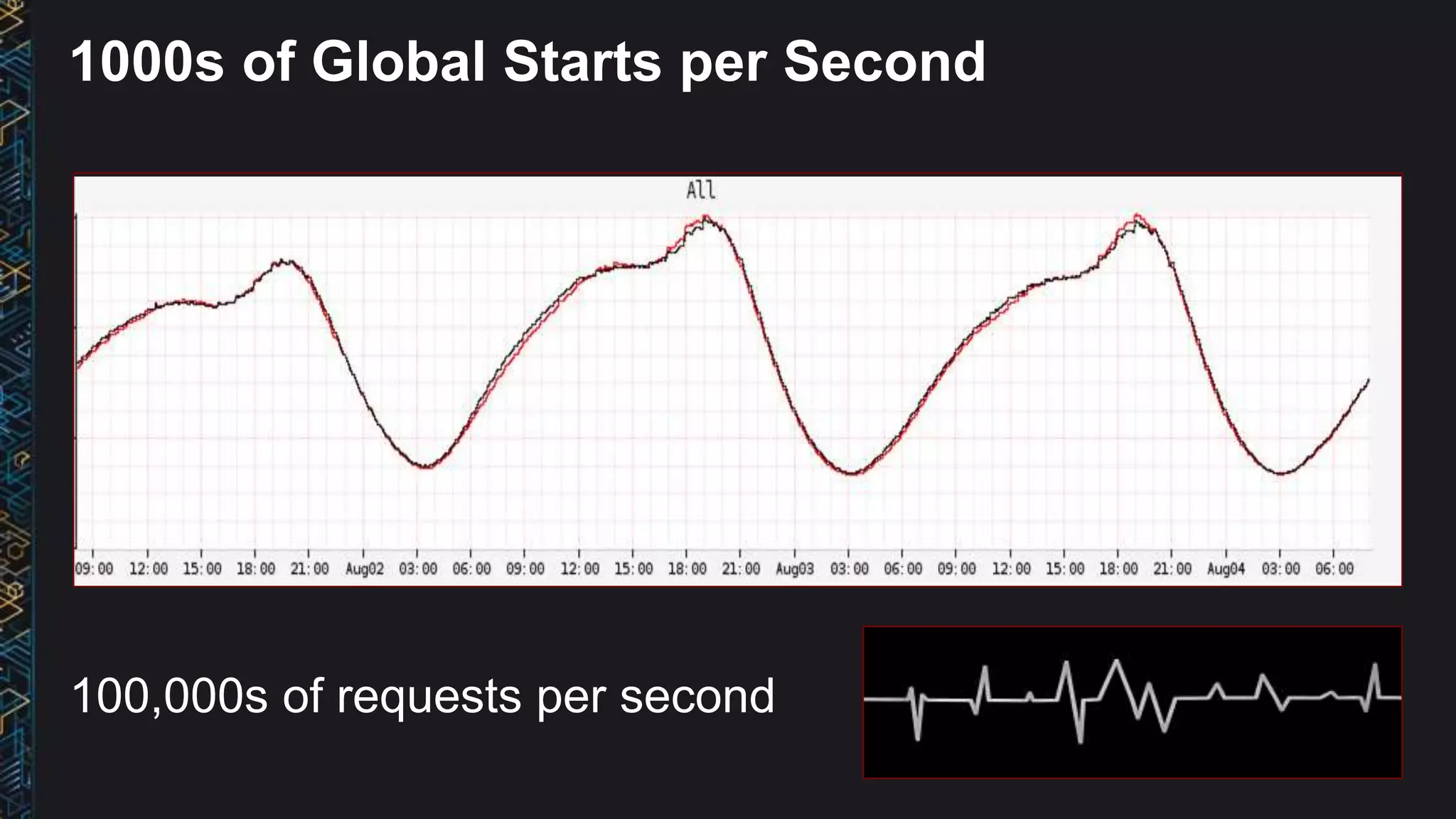 1000s of Global Starts per Second

All

09:00 12:00 15:00 18:00 21:00 Aug02 03:00 06:00 09:00 12:00 15:00 18:00 21:00 Aug03 03:00 06:00 09:00 12:00 15:00 18:00 21:00 Aug04 03:00 06:00

100,000s of requests per second